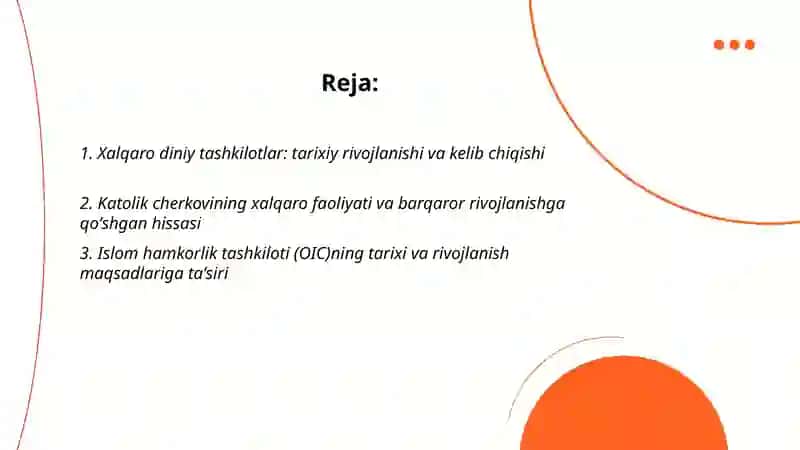 Reja:

1. Xalqaro diniy tashkilotlar: tarixiy rivojlanishi va kelib chiqishi

2. Katolik cherkovining xalqaro faoliyati va barqaror rivojlanishga qo'shgan hissasi

3. Islom hamkorlik tashkiloti (OIC)ning tarixi va rivojlanish maqsadlariga ta'siri